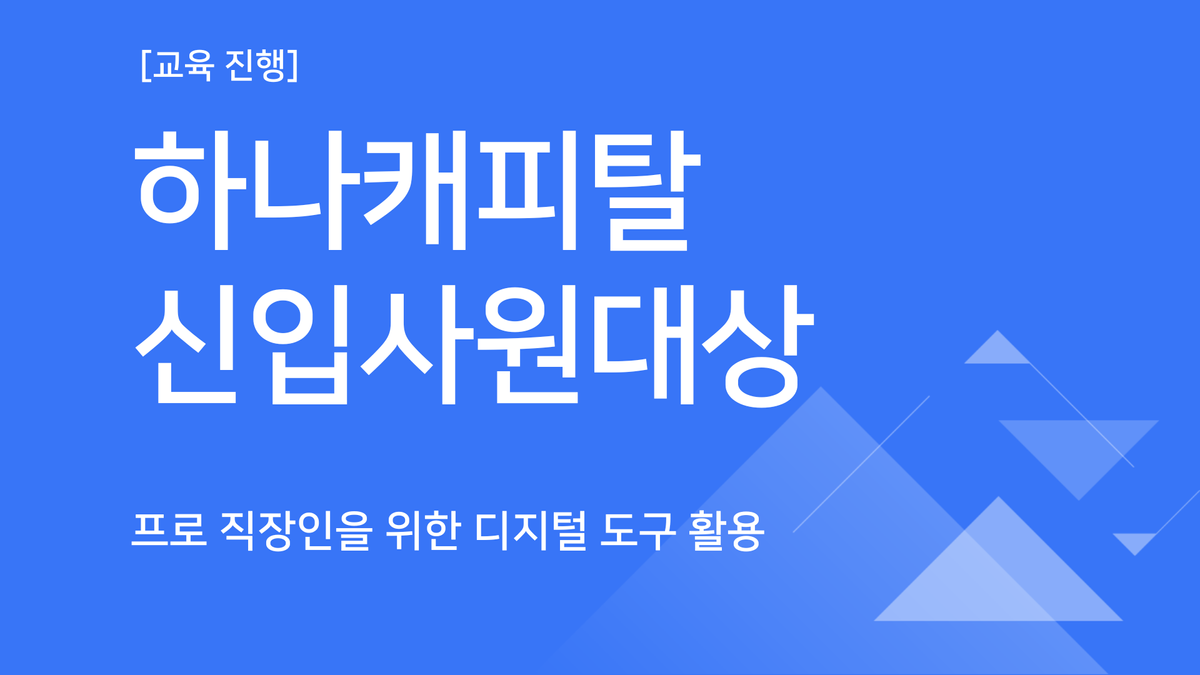 [교육 진행]

하나캐피탈
신입사원대상

프로 직장인을 위한 디지털 도구 활용